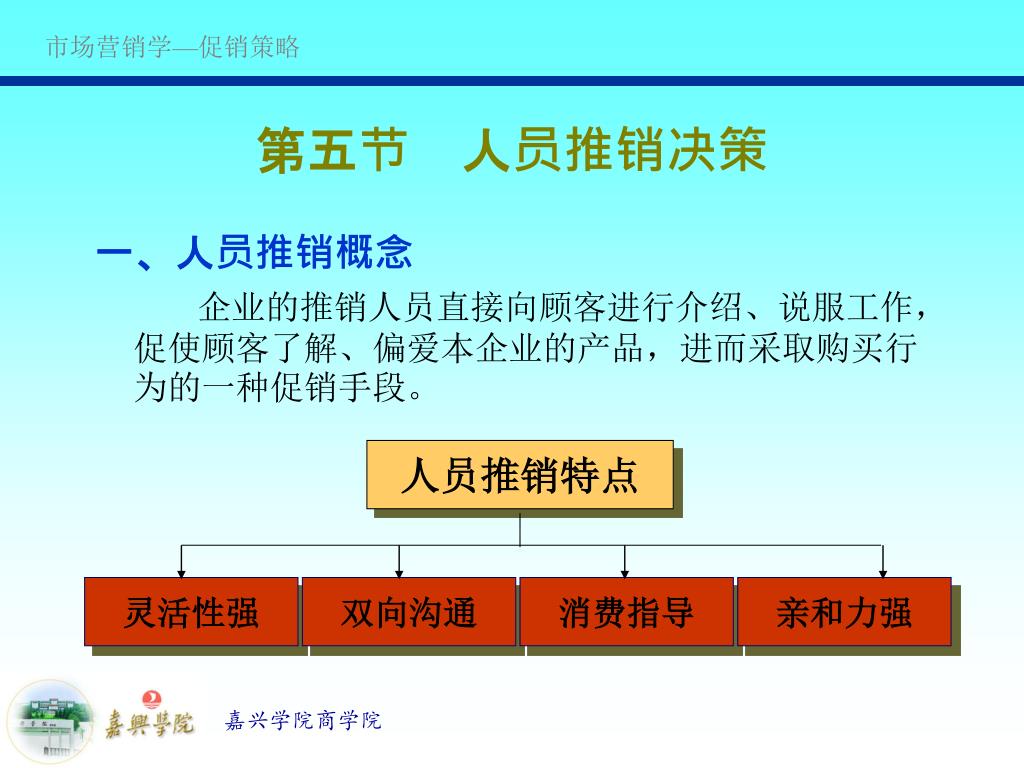 市场营销学—促销策略

第五节　人员推销决策

一、人员推销概念

企业的推销人员直接向顾客进行介绍、说服工作，促使顾客了解、偏爱本企业的产品，进而采取购买行为的一种促销手段。

人员推销特点

灵活性强

双向沟通

消费指导

亲和力强

嘉興學院

嘉兴学院商学院